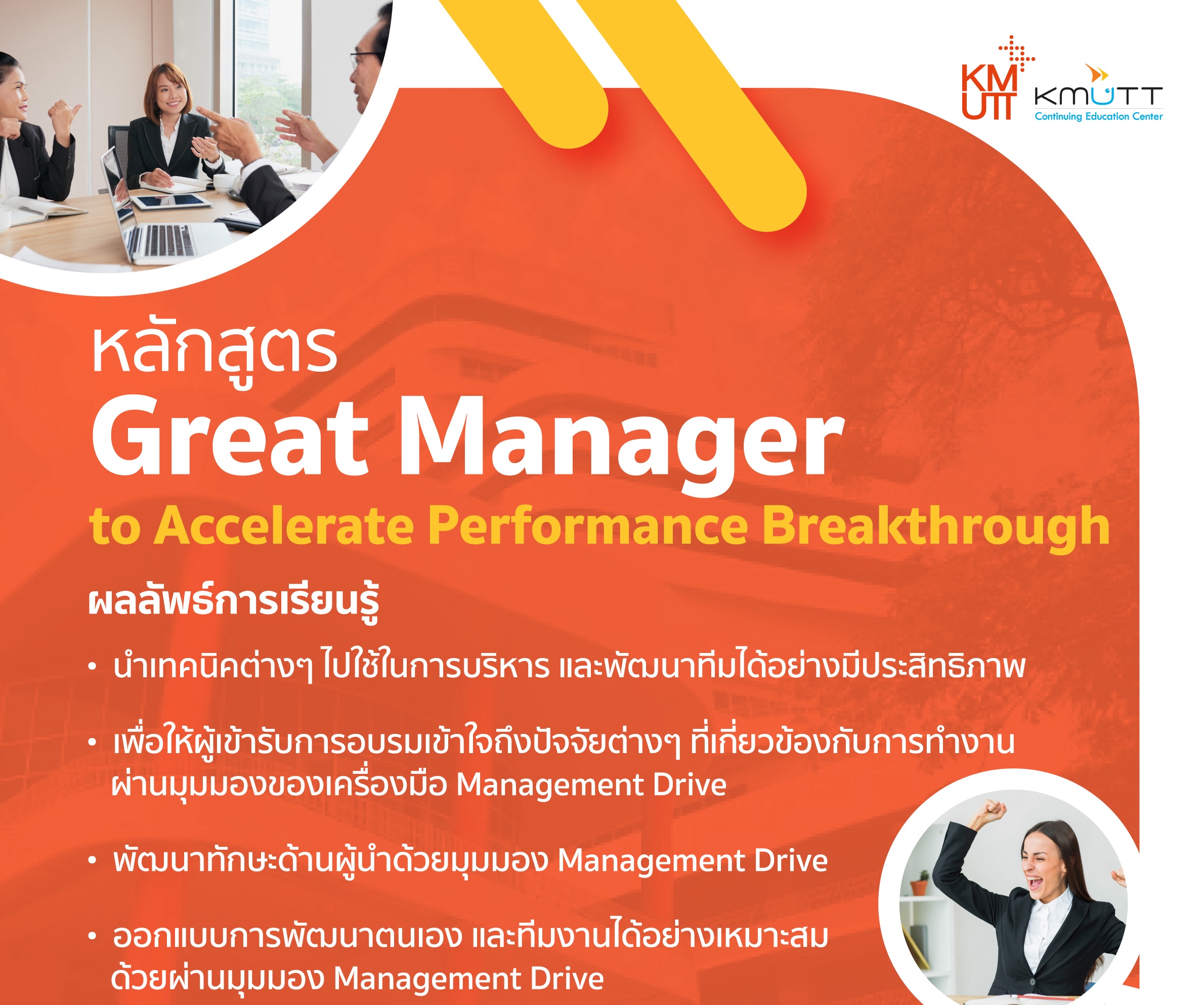 KM UTT

KMUTT
Continuing Education Center

หลักสูตร
Great Manager
to Accelerate Performance Breakthrough

ผลลัพธ์การเรียนรู้

• นำเทคนิคต่างๆ ไปใช้ในการบริหาร และพัฒนาทีมได้อย่างมีประสิทธิภาพ

• เพื่อให้ผู้เข้ารับการอบรมเข้าใจถึงปัจจัยต่างๆ ที่เกี่ยวข้องกับการทำงาน ผ่านมุมมองของเครื่องมือ Management Drive

• พัฒนาทักษะด้านผู้นำด้วยมุมมอง Management Drive

• ออกแบบการพัฒนาตนเอง และทีมงานได้อย่างเหมาะสม ด้วยผ่านมุมมอง Management Drive